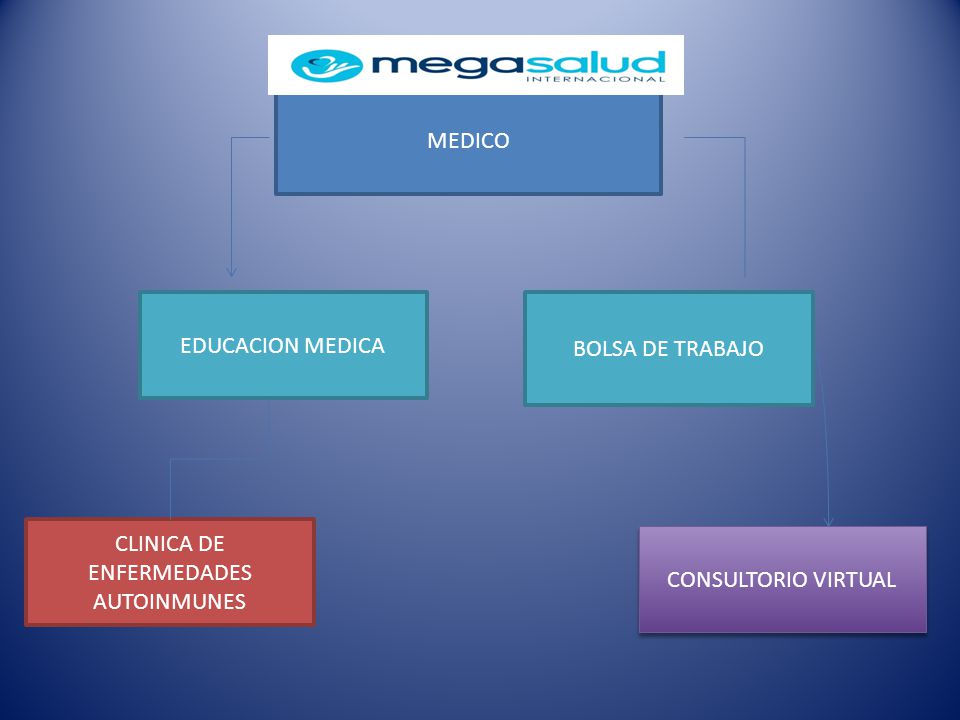 megasalud
INTERNACIONAL

MEDICO

EDUCACION MEDICA

BOLSA DE TRABAJO

CLINICA DE ENFERMEDADES AUTOINMUNES

CONSULTORIO VIRTUAL